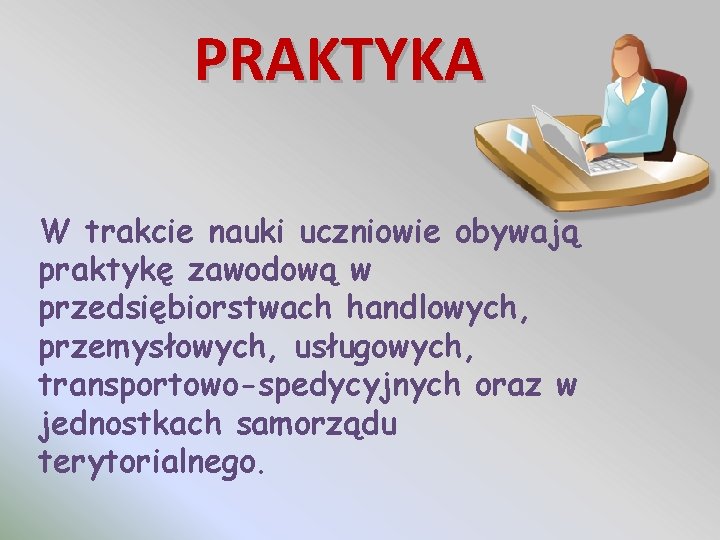 PRAKTYKA

W trakcie nauki uczniowie obywają praktykę zawodową w przedsiębiorstwach handlowych, przemysłowych, usługowych, transportowo-spedycyjnych oraz w jednostkach samorządu terytorialnego.